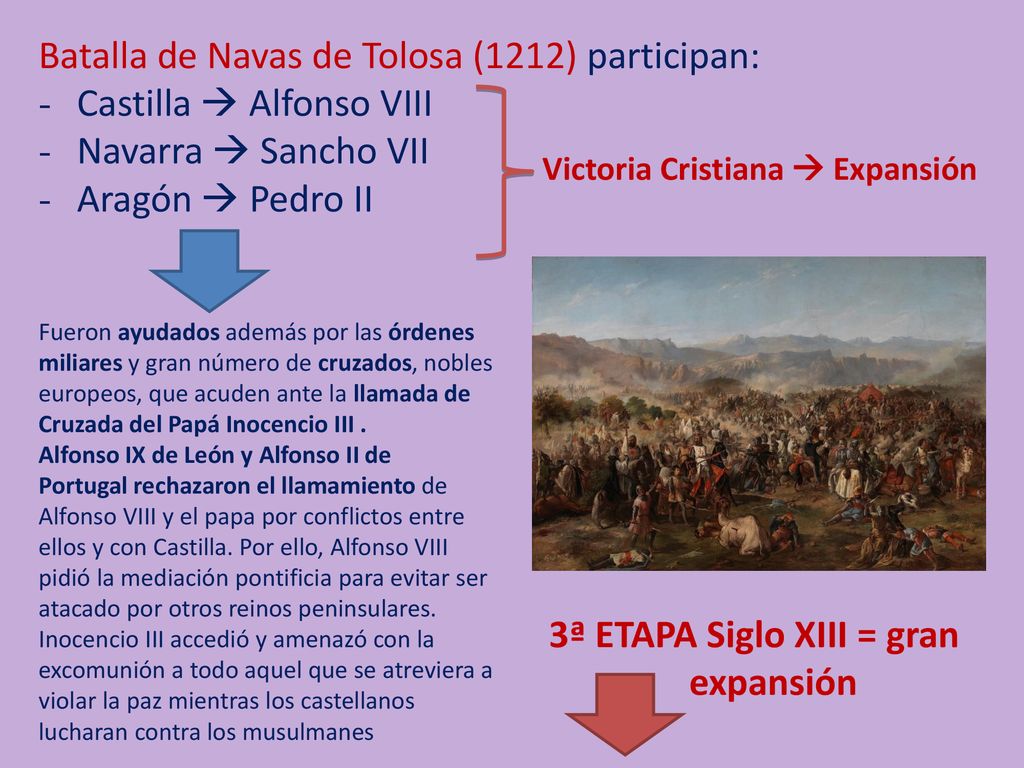 Batalla de Navas de Tolosa (1212) participan:
- Castilla → Alfonso VIII
- Navarra → Sancho VII
- Aragón → Pedro II

Victoria Cristiana → Expansión

Fueron ayudados además por las órdenes miliares y gran número de cruzados, nobles europeos, que acuden ante la llamada de Cruzada del Papá Inocencio III .
Alfonso IX de León y Alfonso II de Portugal rechazaron el llamamiento de Alfonso VIII y el papa por conflictos entre ellos y con Castilla. Por ello, Alfonso VIII pidió la mediación pontificia para evitar ser atacado por otros reinos peninsulares. Inocencio III accedió y amenazó con la excomunión a todo aquel que se atreviera a violar la paz mientras los castellanos lucharan contra los musulmanes

3ª ETAPA Siglo XIII = gran expansión